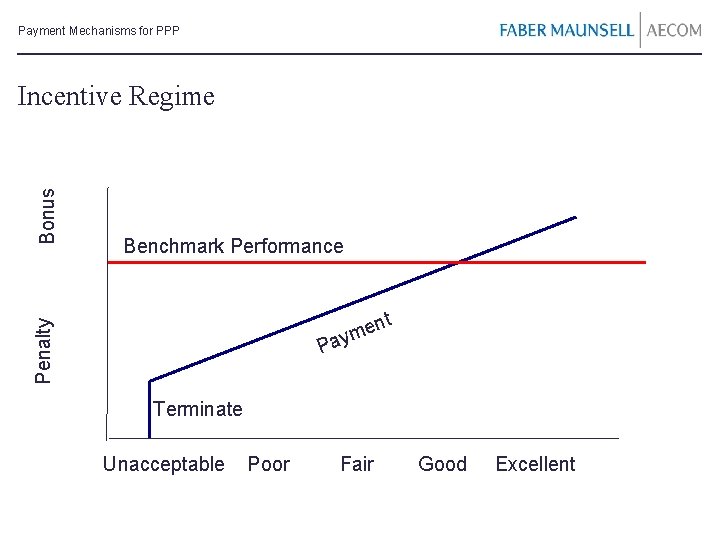 Payment Mechanisms for PPP

FABER MAUNSELL | AECOM

Incentive Regime

Bonus

Penalty

Benchmark Performance

Payment

Terminate

Unacceptable Poor Fair Good Excellent